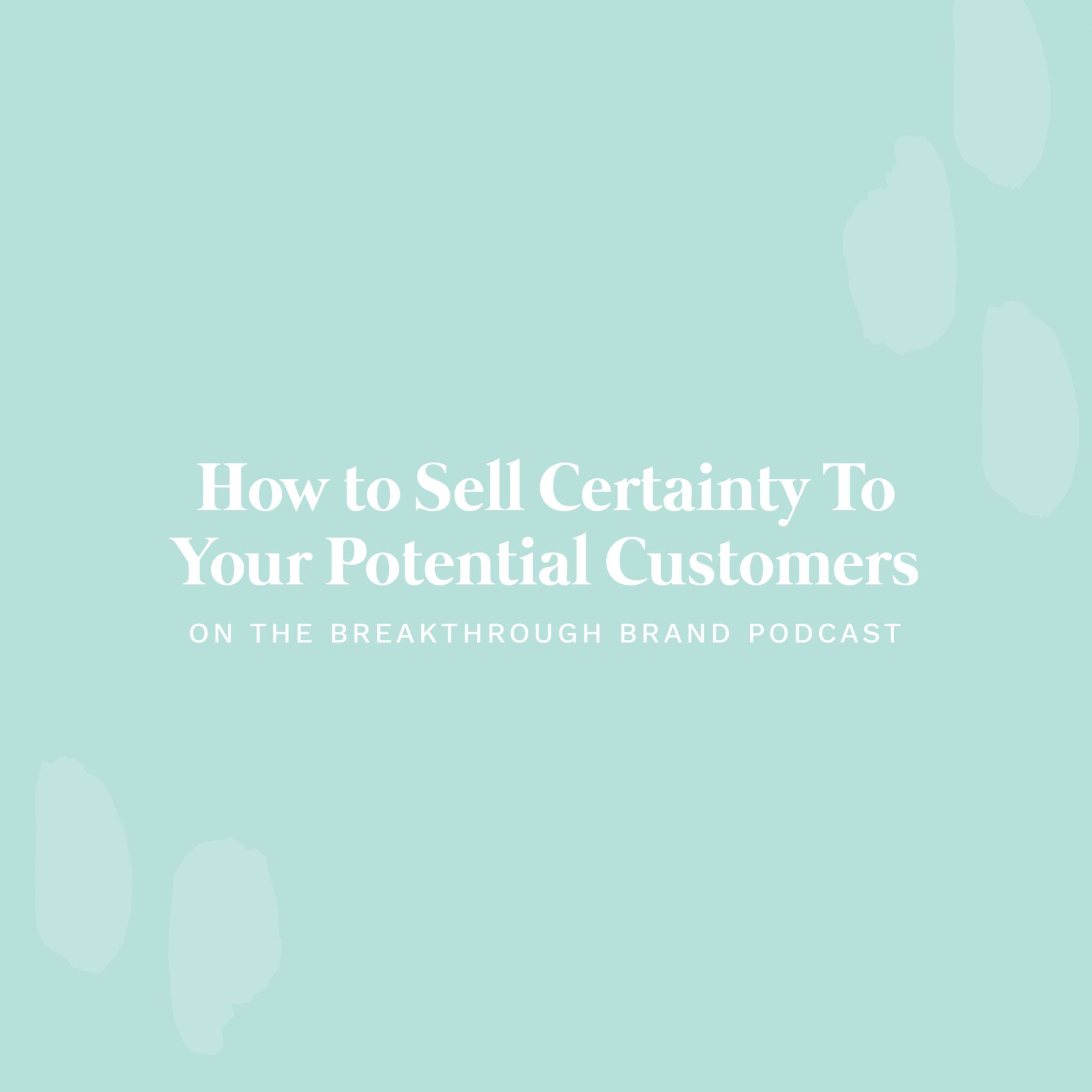 How to Sell Certainty To Your Potential Customers

ON THE BREAKTHROUGH BRAND PODCAST